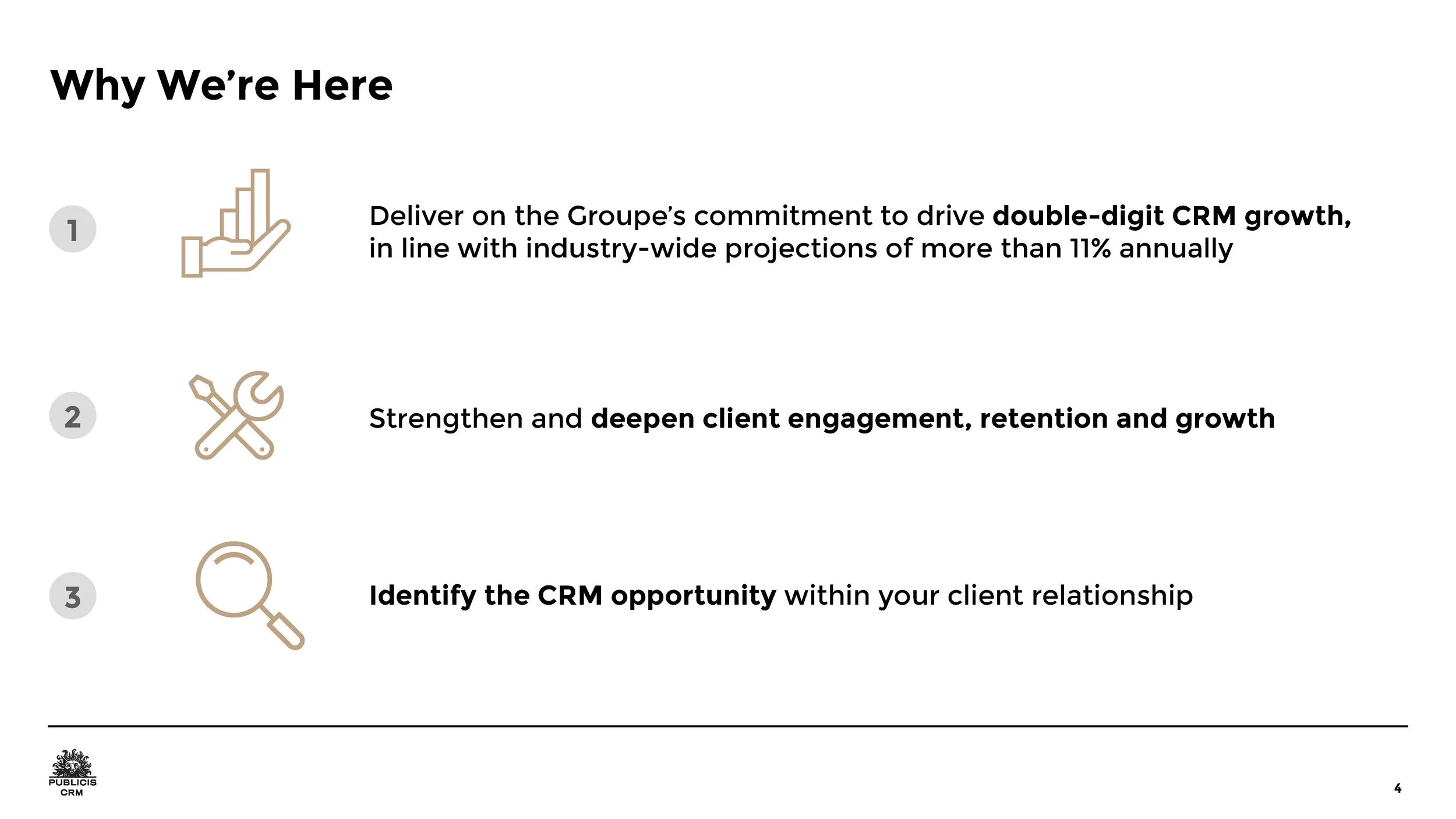 Why We're Here

1

Deliver on the Groupe's commitment to drive double-digit CRM growth, in line with industry-wide projections of more than 11% annually

2

Strengthen and deepen client engagement, retention and growth

3

Identify the CRM opportunity within your client relationship

PUBLICIS CRM

4